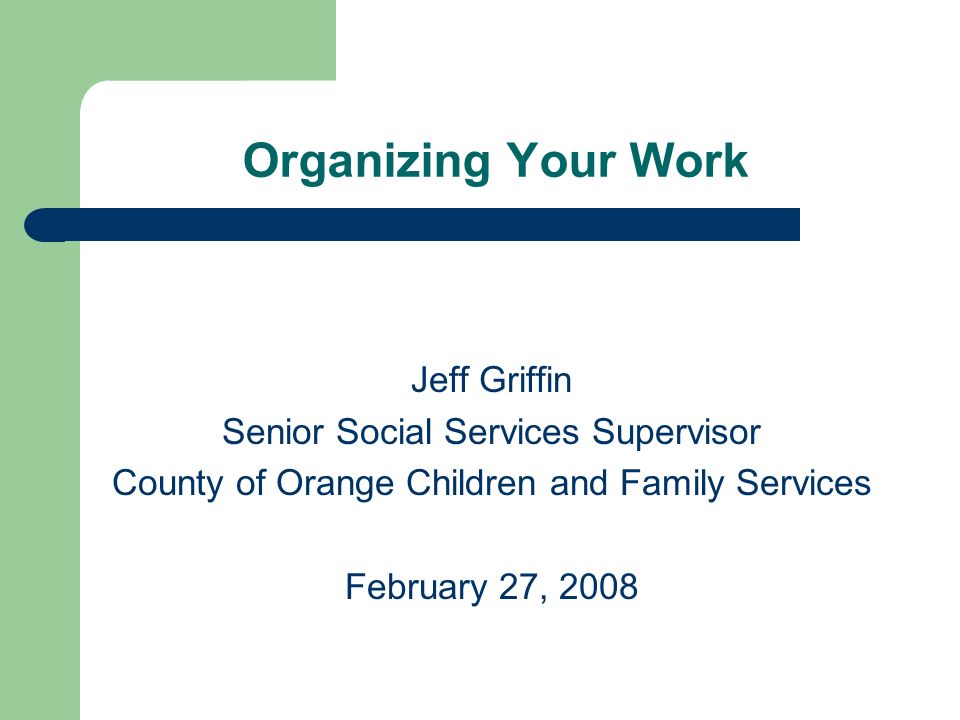 Organizing Your Work

Jeff Griffin
Senior Social Services Supervisor
County of Orange Children and Family Services

February 27, 2008